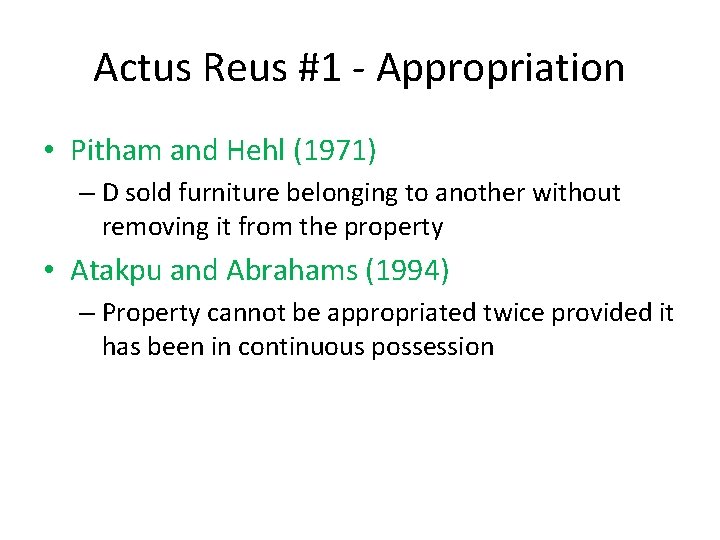 Actus Reus #1 - Appropriation

• Pitham and Hehl (1971)
– D sold furniture belonging to another without removing it from the property

• Atakpu and Abrahams (1994)
– Property cannot be appropriated twice provided it has been in continuous possession